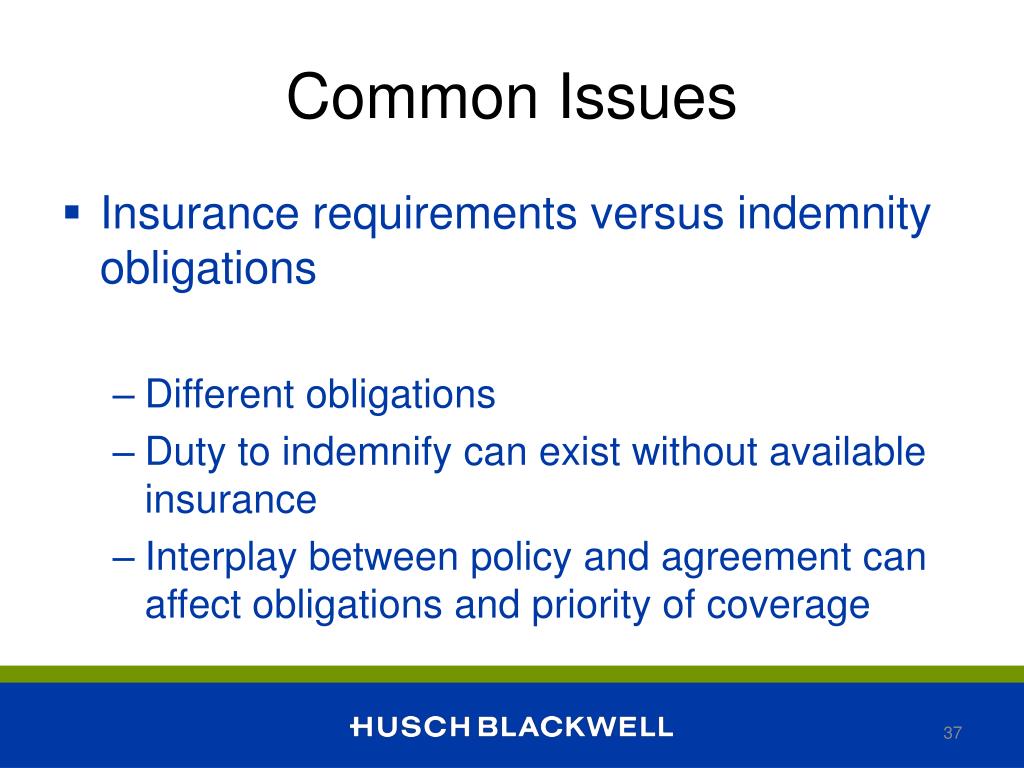 Common Issues

▪ Insurance requirements versus indemnity obligations

– Different obligations
– Duty to indemnify can exist without available insurance
– Interplay between policy and agreement can affect obligations and priority of coverage

HUSCH BLACKWELL

37